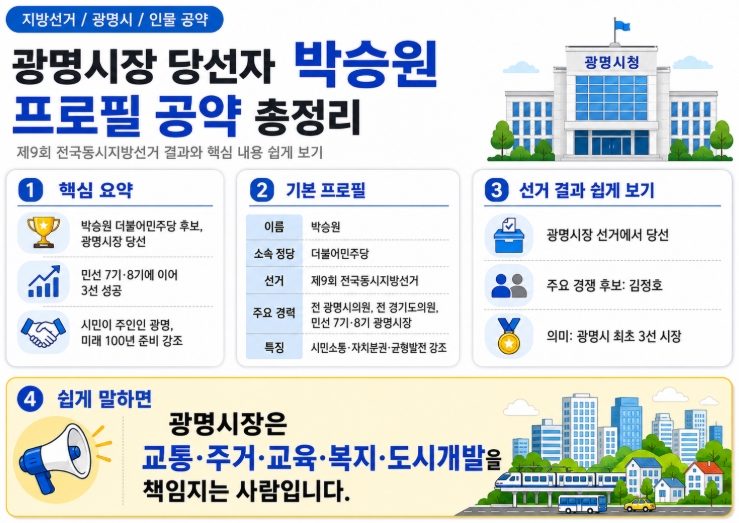 지방선거 / 광명시 / 인물 공약

광명시장 당선자 박승원 프로필 공약 총정리

제9회 전국동시지방선거 결과와 핵심 내용 쉽게 보기

광명시청

1 핵심 요약

박승원 더불어민주당 후보, 광명시장 당선

민선 7기·8기에 이어 3선 성공

시민이 주인인 광명, 미래 100년 준비 강조

2 기본 프로필

| 이름 | 박승원 |
|---|---|
| 소속 정당 | 더불어민주당 |
| 선거 | 제9회 전국동시지방선거 |
| 주요 경력 | 전 광명시의원, 전 경기도의원, 민선 7기·8기 광명시장 |
| 특징 | 시민소통·자치분권·균형발전 강조 |

3 선거 결과 쉽게 보기

광명시장 선거에서 당선

주요 경쟁 후보: 김정호

의미: 광명시 최초 3선 시장

4 쉽게 말하면

광명시장은 교통·주거·교육·복지·도시개발을 책임지는 사람입니다.